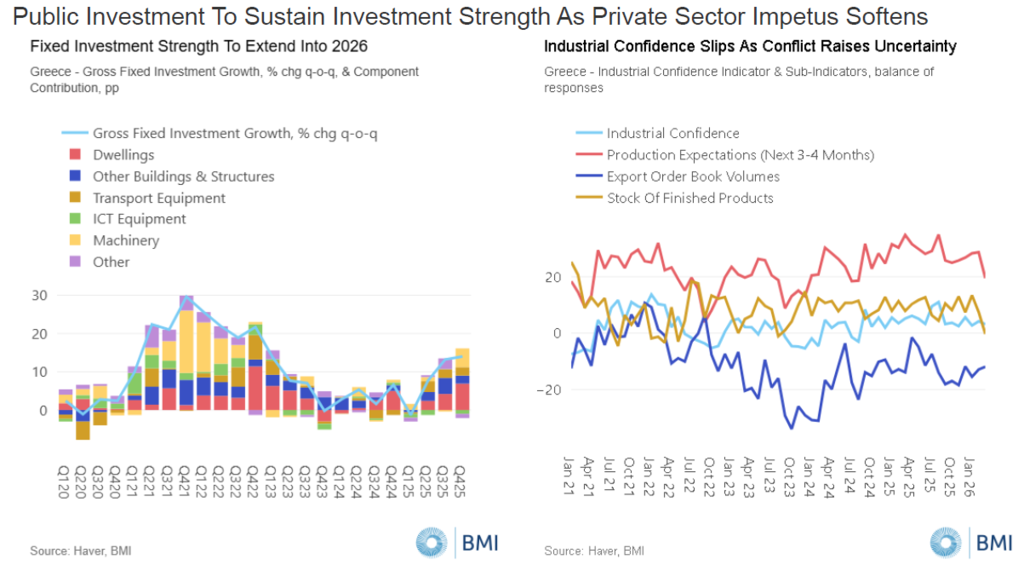 Public Investment To Sustain Investment Strength As Private Sector Impetus Softens

Fixed Investment Strength To Extend Into 2026

Greece - Gross Fixed Investment Growth, % chg q-o-q, & Component Contribution, pp

Gross Fixed Investment Growth, % chg q-o-q
Dwellings
Other Buildings & Structures
Transport Equipment
ICT Equipment
Machinery
Other

30
20
10
0

Q120 Q220 Q320 Q420 Q121 Q221 Q321 Q421 Q122 Q222 Q322 Q422 Q123 Q223 Q323 Q423 Q124 Q224 Q324 Q424 Q125 Q225 Q325 Q425

Source: Haver, BMI

BMI

Industrial Confidence Slips As Conflict Raises Uncertainty

Greece - Industrial Confidence Indicator & Sub-Indicators, balance of responses

Industrial Confidence
Production Expectations (Next 3-4 Months)
Export Order Book Volumes
Stock Of Finished Products

20
0
-20

Jan 21 Apr 21 Jul 21 Oct 21 Jan 22 Apr 22 Jul 22 Oct 22 Jan 23 Apr 23 Jul 23 Oct 23 Jan 24 Apr 24 Jul 24 Oct 24 Jan 25 Apr 25 Jul 25 Oct 25 Jan 26

Source: Haver, BMI

BMI